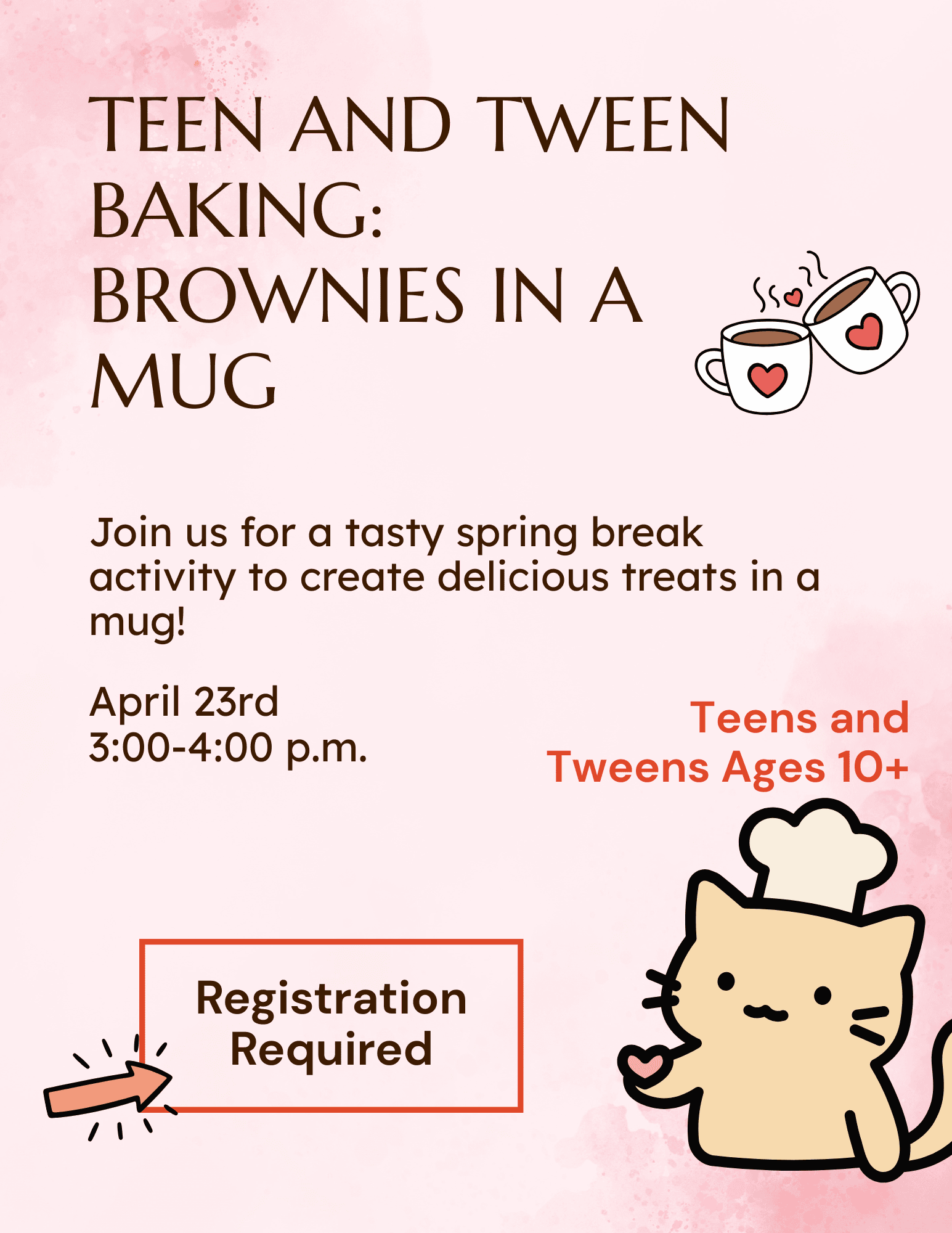 TEEN AND TWEEN BAKING: BROWNIES IN A MUG

Join us for a tasty spring break activity to create delicious treats in a mug!

April 23rd
3:00-4:00 p.m.

Teens and Tweens Ages 10+

Registration Required